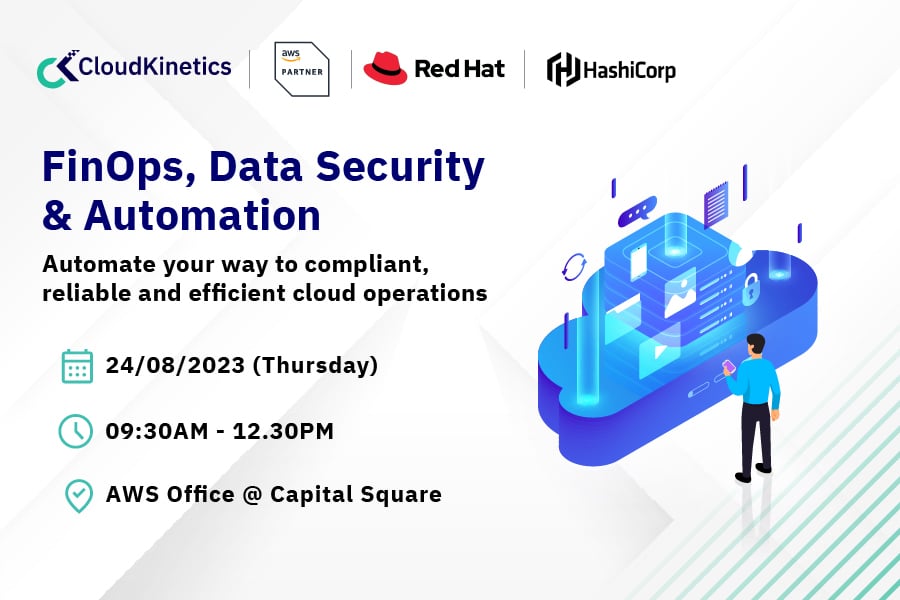 CloudKinetics
aws PARTNER
Red Hat
HashiCorp

FinOps, Data Security & Automation

Automate your way to compliant, reliable and efficient cloud operations

24/08/2023 (Thursday)

09:30AM - 12.30PM

AWS Office @ Capital Square